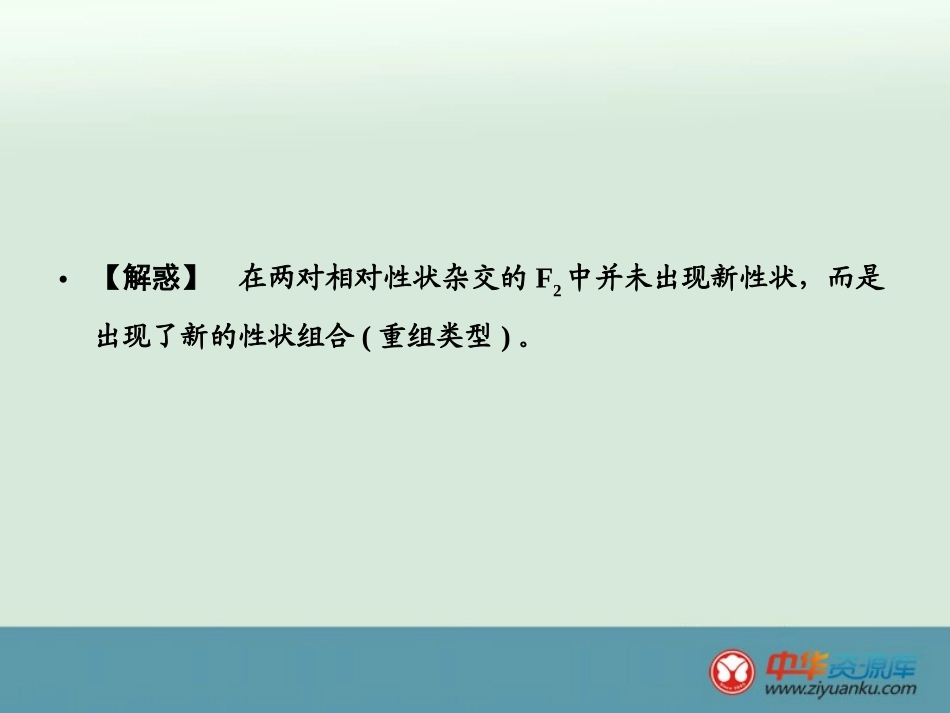 • 【解惑】 在两对相对性状杂交的 $F_2$ 中并未出现新性状，而是出现了新的性状组合 ( 重组类型 ) 。

中华资源库
www.ziyuanku.com